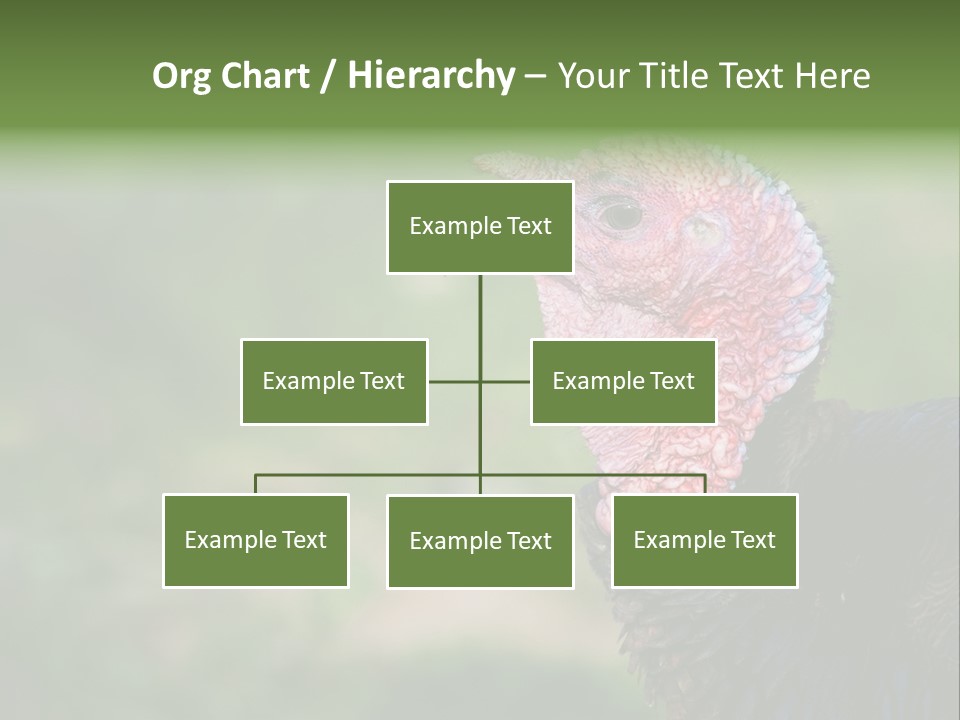 Org Chart / Hierarchy – Your Title Text Here

Example Text

Example Text

Example Text

Example Text

Example Text

Example Text